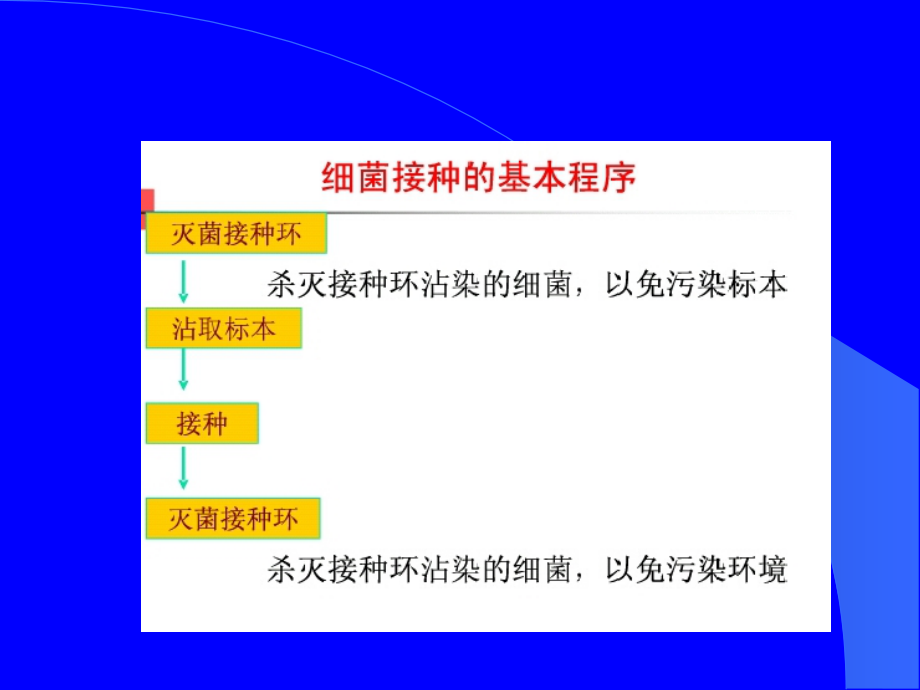 细菌接种的基本程序

灭菌接种环

杀灭接种环沾染的细菌，以免污染标本

沾取标本

接种

灭菌接种环

杀灭接种环沾染的细菌，以免污染环境